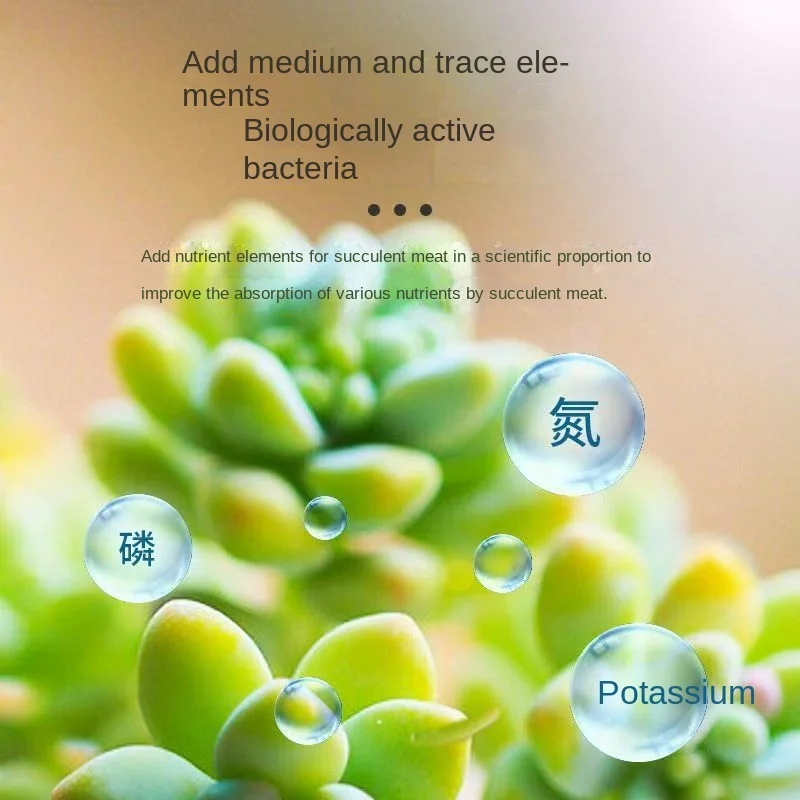 Add medium and trace elements

Biologically active bacteria

Add nutrient elements for succulent meat in a scientific proportion to improve the absorption of various nutrients by succulent meat.

氮

磷

Potassium